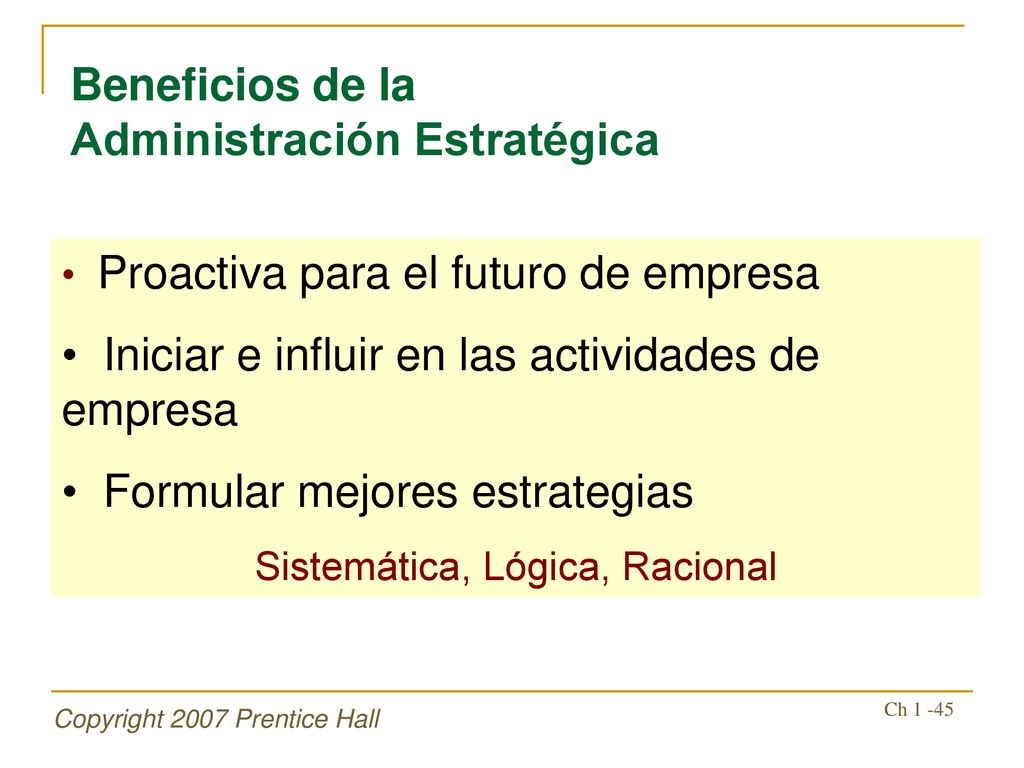 Beneficios de la
Administración Estratégica

• Proactiva para el futuro de empresa
• Iniciar e influir en las actividades de empresa
• Formular mejores estrategias
Sistemática, Lógica, Racional

Copyright 2007 Prentice Hall

Ch 1 -45